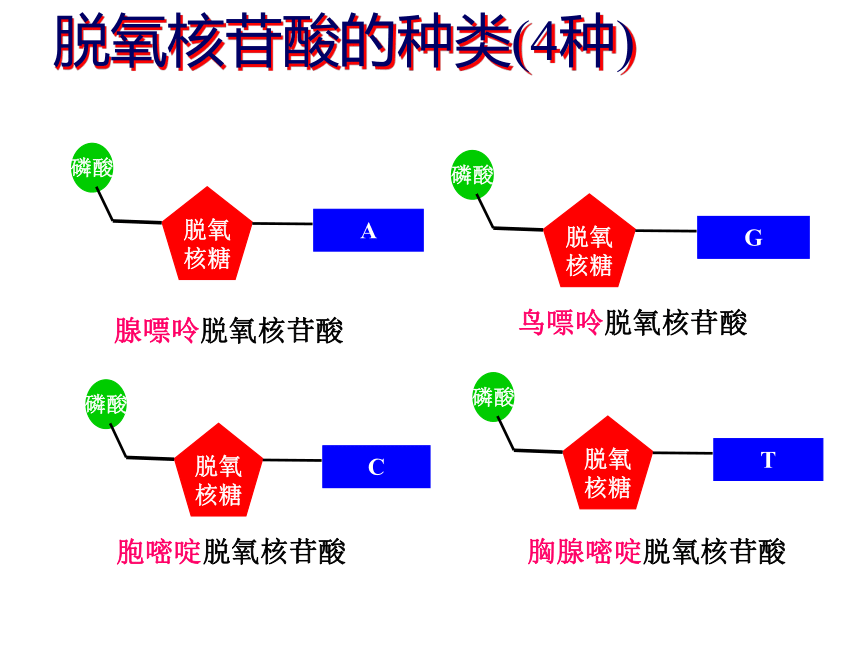 脱氧核苷酸的种类(4种)

磷酸
脱氧核糖
A
腺嘌呤脱氧核苷酸

磷酸
脱氧核糖
G
鸟嘌呤脱氧核苷酸

磷酸
脱氧核糖
C
胞嘧啶脱氧核苷酸

磷酸
脱氧核糖
T
胸腺嘧啶脱氧核苷酸